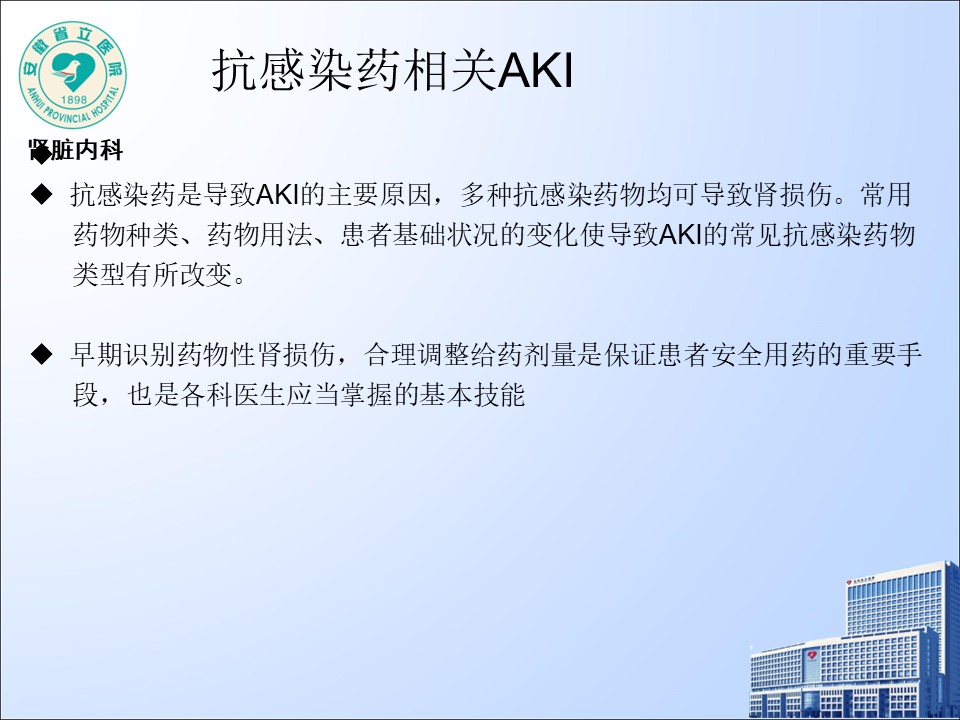 安徽省立医院
1898
ANHUI PROVINCIAL HOSPITAL

抗感染药相关AKI

肾脏内科

◆ 抗感染药是导致AKI的主要原因，多种抗感染药物均可导致肾损伤。常用药物种类、药物用法、患者基础状况的变化使导致AKI的常见抗感染药物类型有所改变。

◆ 早期识别药物性肾损伤，合理调整给药剂量是保证患者安全用药的重要手段，也是各科医生应当掌握的基本技能